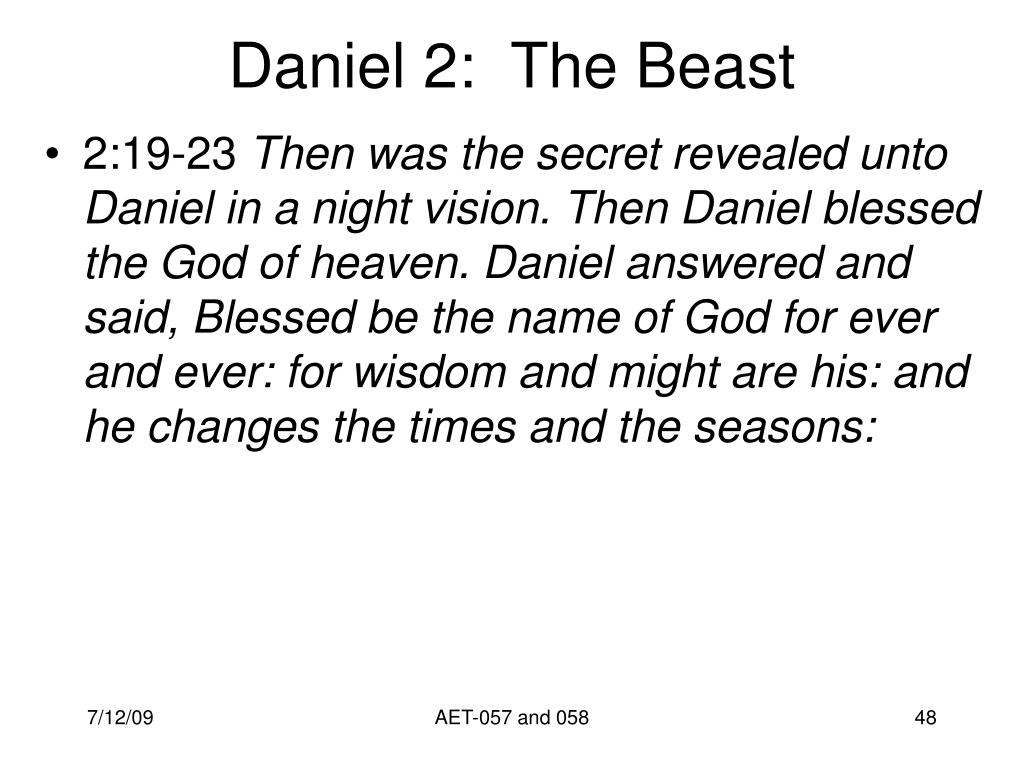 Daniel 2: The Beast

• 2:19-23 Then was the secret revealed unto Daniel in a night vision. Then Daniel blessed the God of heaven. Daniel answered and said, Blessed be the name of God for ever and ever: for wisdom and might are his: and he changes the times and the seasons:

7/12/09

AET-057 and 058

48